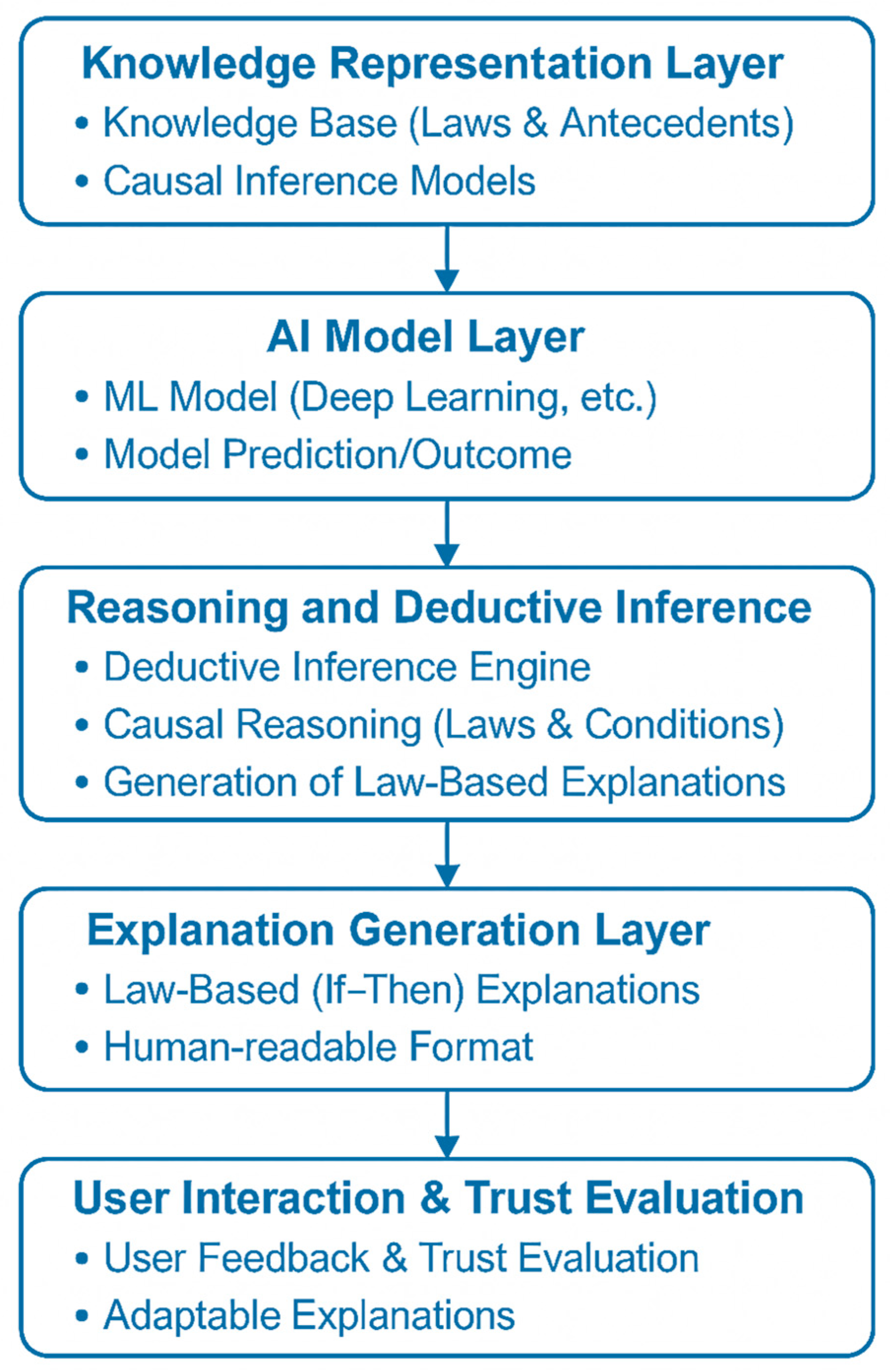 Knowledge Representation Layer
• Knowledge Base (Laws & Antecedents)
• Causal Inference Models

AI Model Layer
• ML Model (Deep Learning, etc.)
• Model Prediction/Outcome

Reasoning and Deductive Inference
• Deductive Inference Engine
• Causal Reasoning (Laws & Conditions)
• Generation of Law-Based Explanations

Explanation Generation Layer
• Law-Based (If–Then) Explanations
• Human-readable Format

User Interaction & Trust Evaluation
• User Feedback & Trust Evaluation
• Adaptable Explanations